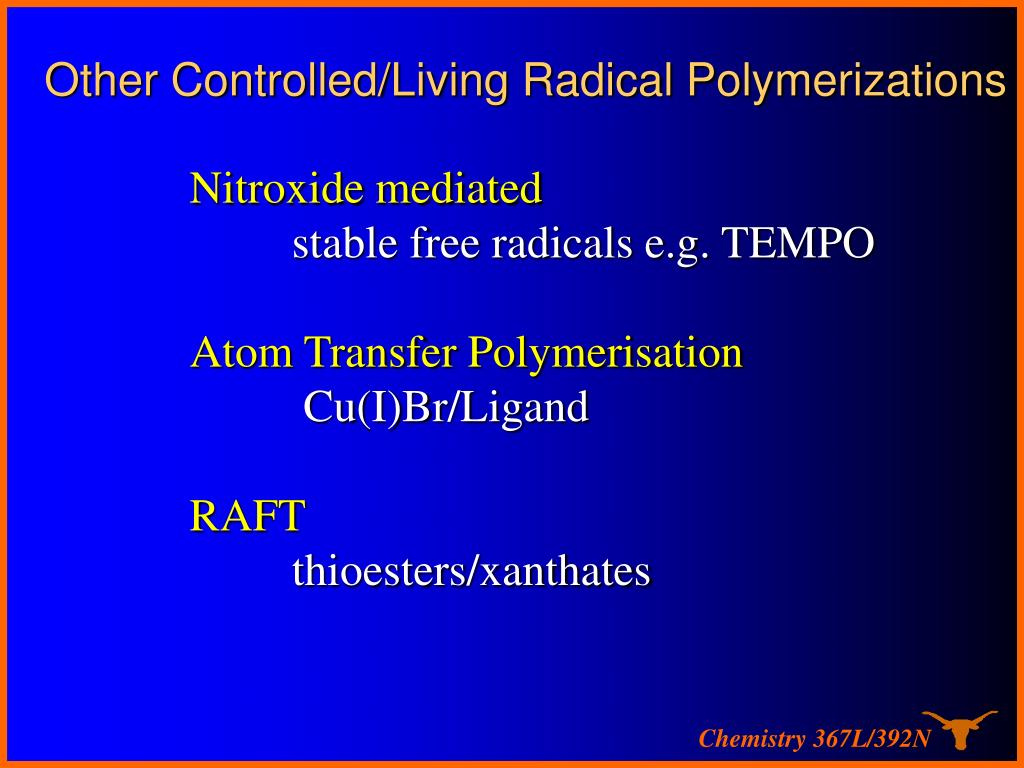 Other Controlled/Living Radical Polymerizations

Nitroxide mediated

stable free radicals e.g. TEMPO

Atom Transfer Polymerisation

Cu(I)Br/Ligand

RAFT

thioesters/xanthates

Chemistry 367L/392N